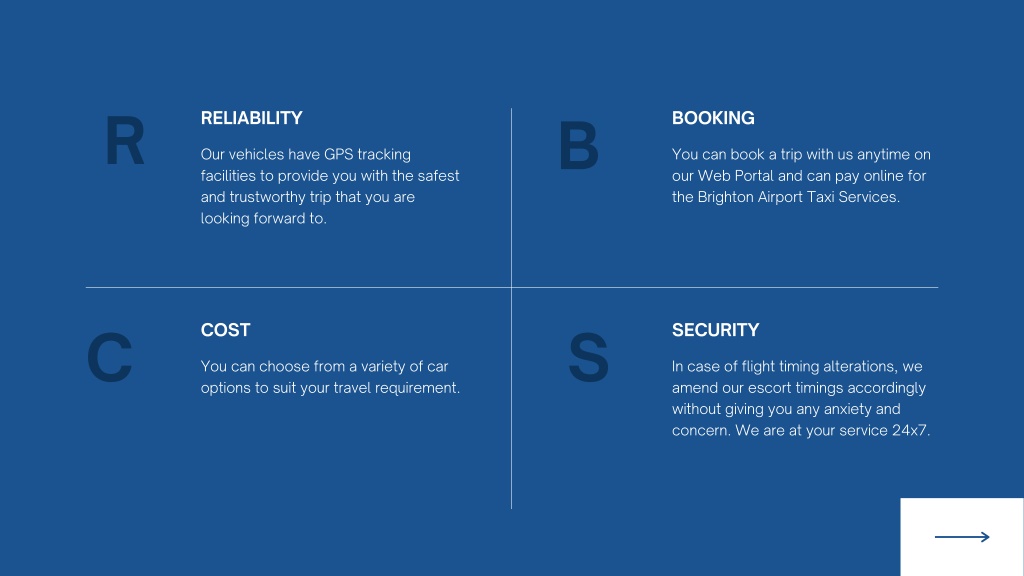 R

RELIABILITY

Our vehicles have GPS tracking facilities to provide you with the safest and trustworthy trip that you are looking forward to.

B

BOOKING

You can book a trip with us anytime on our Web Portal and can pay online for the Brighton Airport Taxi Services.

C

COST

You can choose from a variety of car options to suit your travel requirement.

S

SECURITY

In case of flight timing alterations, we amend our escort timings accordingly without giving you any anxiety and concern. We are at your service 24x7.